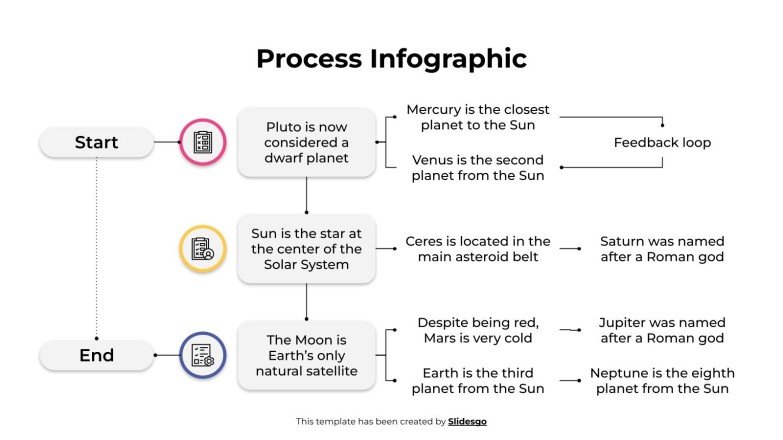 Process Infographic

Start

Pluto is now considered a dwarf planet

Mercury is the closest planet to the Sun

Venus is the second planet from the Sun

Feedback loop

Sun is the star at the center of the Solar System

Ceres is located in the main asteroid belt

Saturn was named after a Roman god

End

The Moon is Earth's only natural satellite

Despite being red, Mars is very cold

Jupiter was named after a Roman god

Earth is the third planet from the Sun

Neptune is the eighth planet from the Sun

This template has been created by Slidesgo